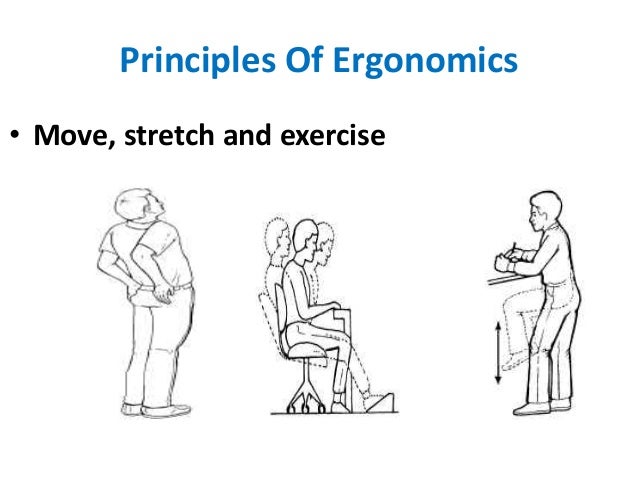 Principles Of Ergonomics

• Move, stretch and exercise